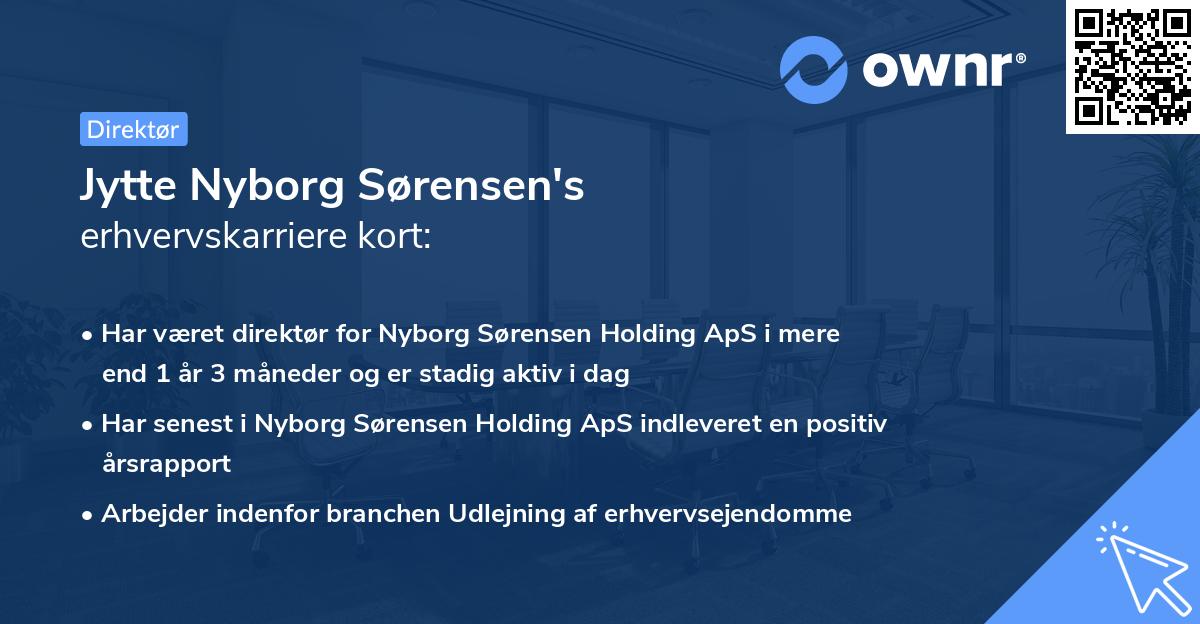 ownr®

Direktør

Jytte Nyborg Sørensen's
erhvervskarriere kort:

• Har været direktør for Nyborg Sørensen Holding ApS i mere end 1 år 3 måneder og er stadig aktiv i dag

• Har senest i Nyborg Sørensen Holding ApS indleveret en positiv årsrapport

• Arbejder indenfor branchen Udlejning af erhvervsejendomme